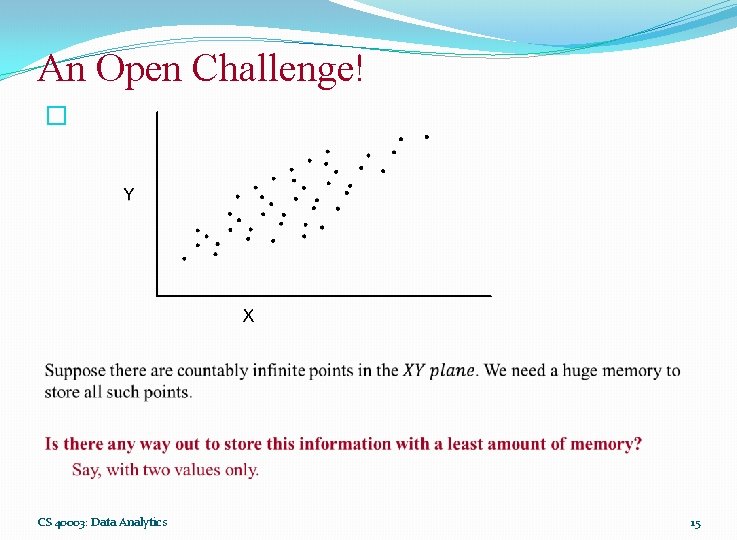 An Open Challenge!

Y

X

Suppose there are countably infinite points in the $XY\ plane$. We need a huge memory to store all such points.

Is there any way out to store this information with a least amount of memory?

Say, with two values only.

CS 40003: Data Analytics

15